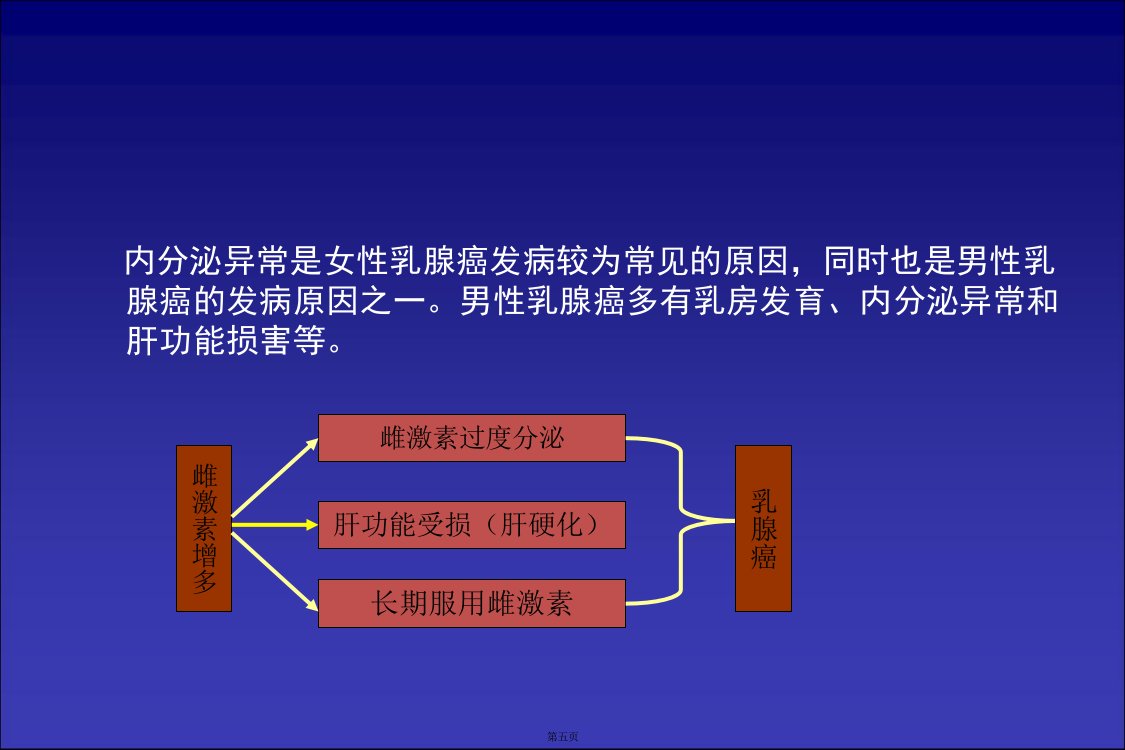 内分泌异常是女性乳腺癌发病较为常见的原因，同时也是男性乳腺癌的发病原因之一。男性乳腺癌多有乳房发育、内分泌异常和肝功能损害等。

雌激素增多

雌激素过度分泌

肝功能受损（肝硬化）

长期服用雌激素

乳腺癌

第五页